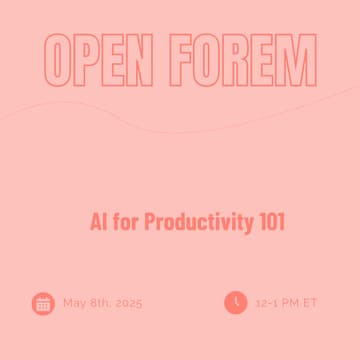 OPEN FOREM

AI for Productivity 101

May 8th, 2025

12-1 PM ET